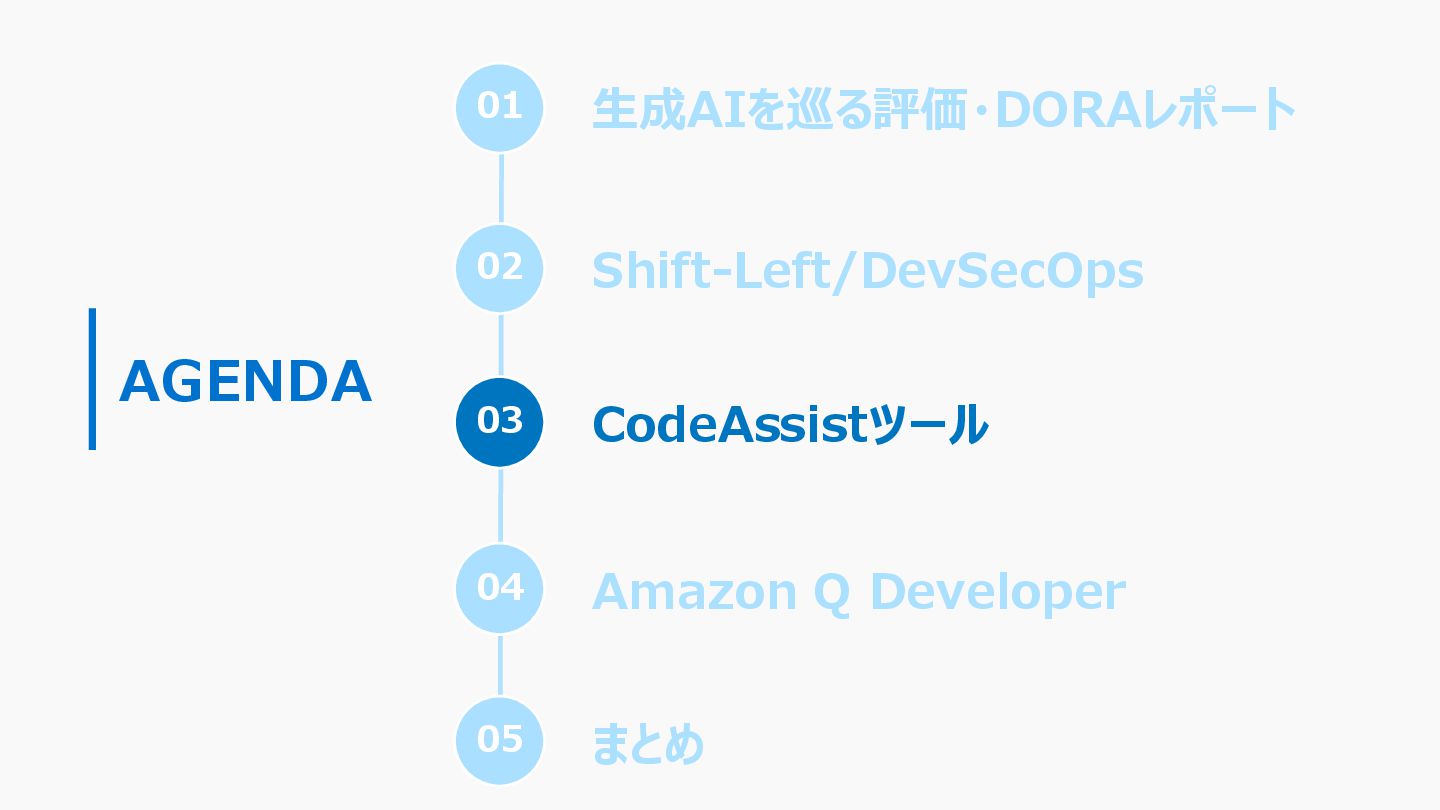 AGENDA

01 生成AIを巡る評価・DORAレポート

02 Shift-Left/DevSecOps

03 CodeAssistツール

04 Amazon Q Developer

05 まとめ